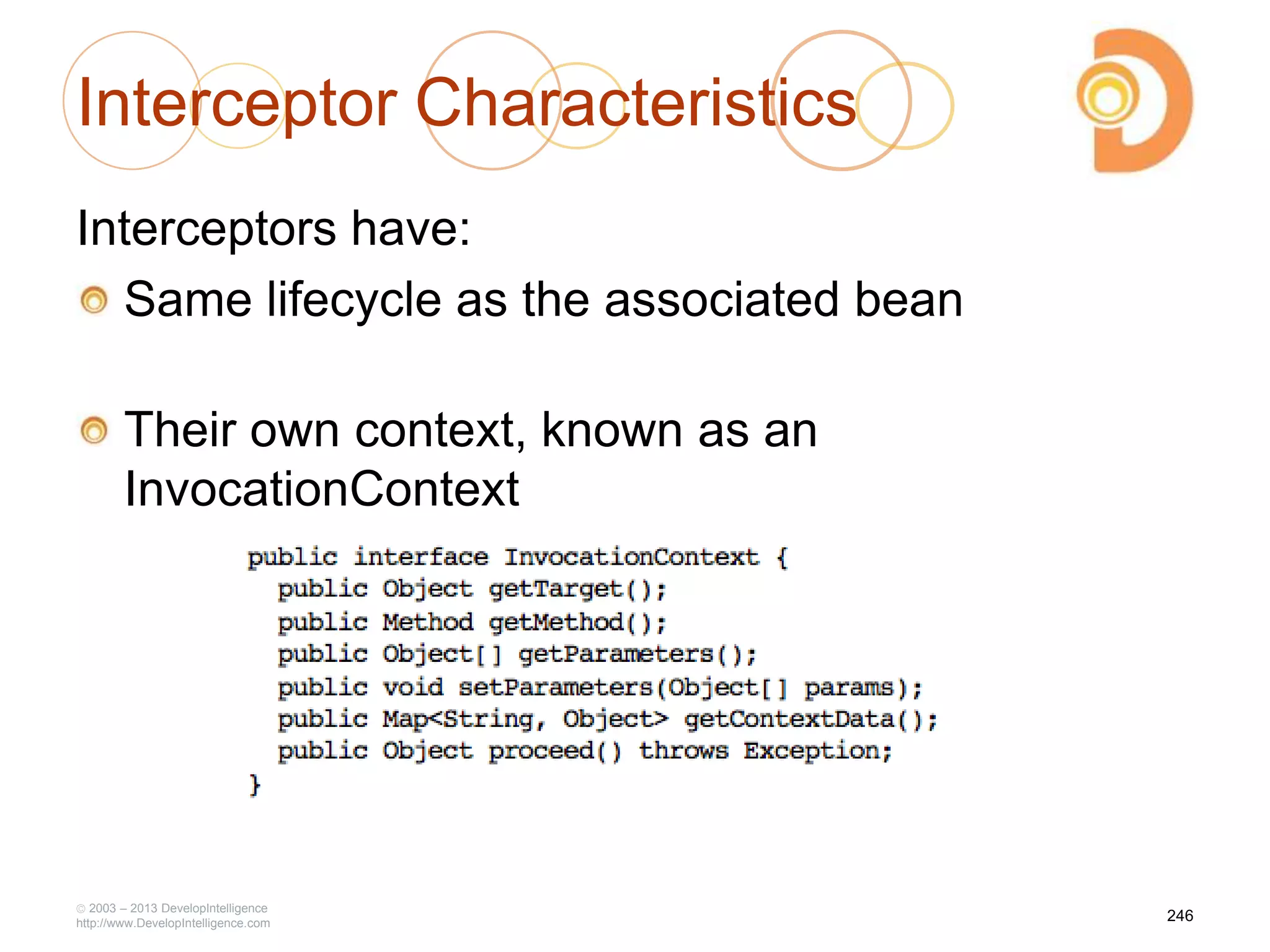 Interceptor Characteristics

Interceptors have:

Same lifecycle as the associated bean

Their own context, known as an InvocationContext

public interface InvocationContext {
  public Object getTarget();
  public Method getMethod();
  public Object[] getParameters();
  public void setParameters(Object[] params);
  public Map<String, Object> getContextData();
  public Object proceed() throws Exception;
}

© 2003 – 2013 DevelopIntelligence
http://www.DevelopIntelligence.com

246